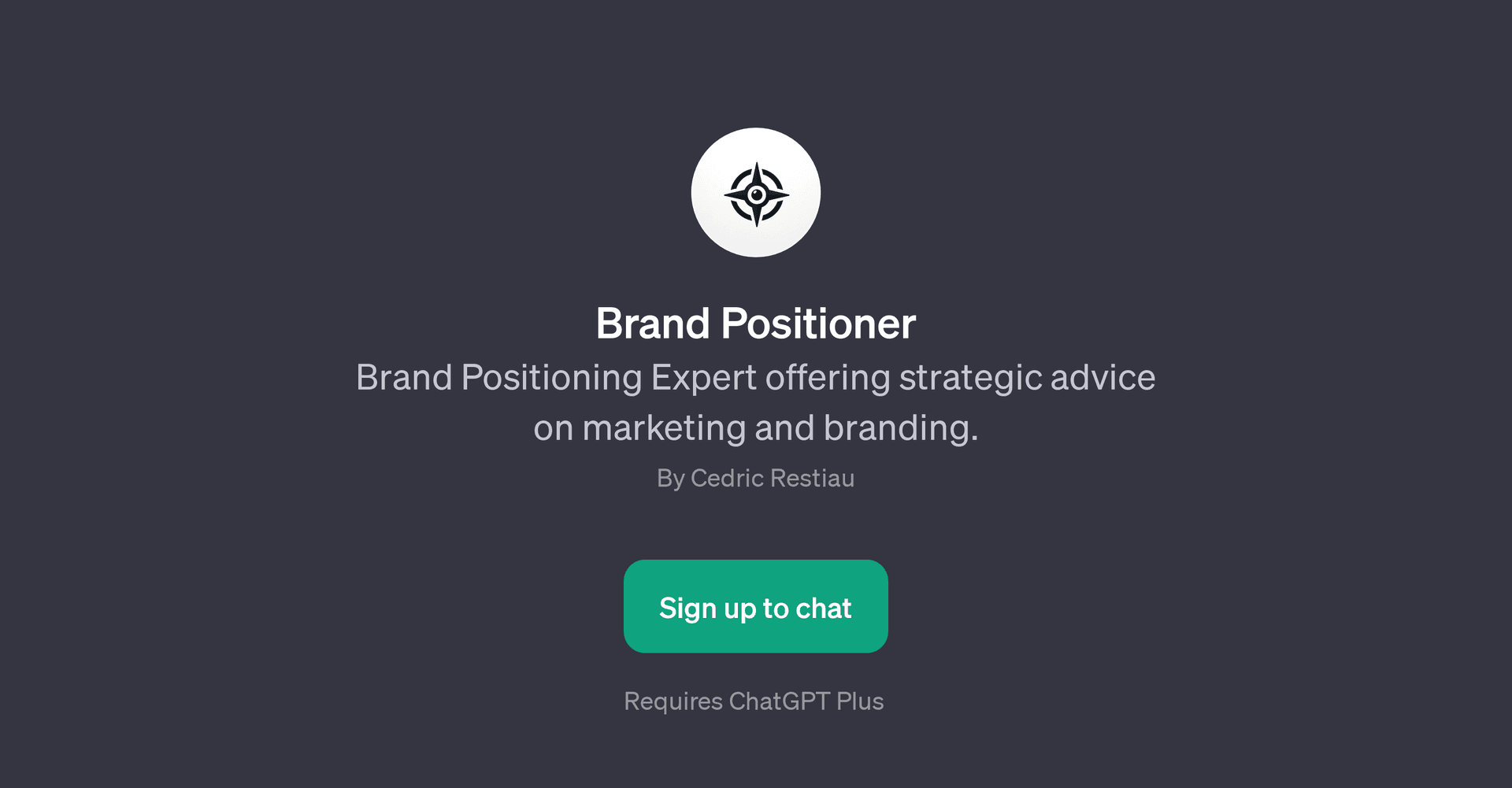 Brand Positioner

Brand Positioning Expert offering strategic advice on marketing and branding.

By Cedric Restiau

Sign up to chat

Requires ChatGPT Plus